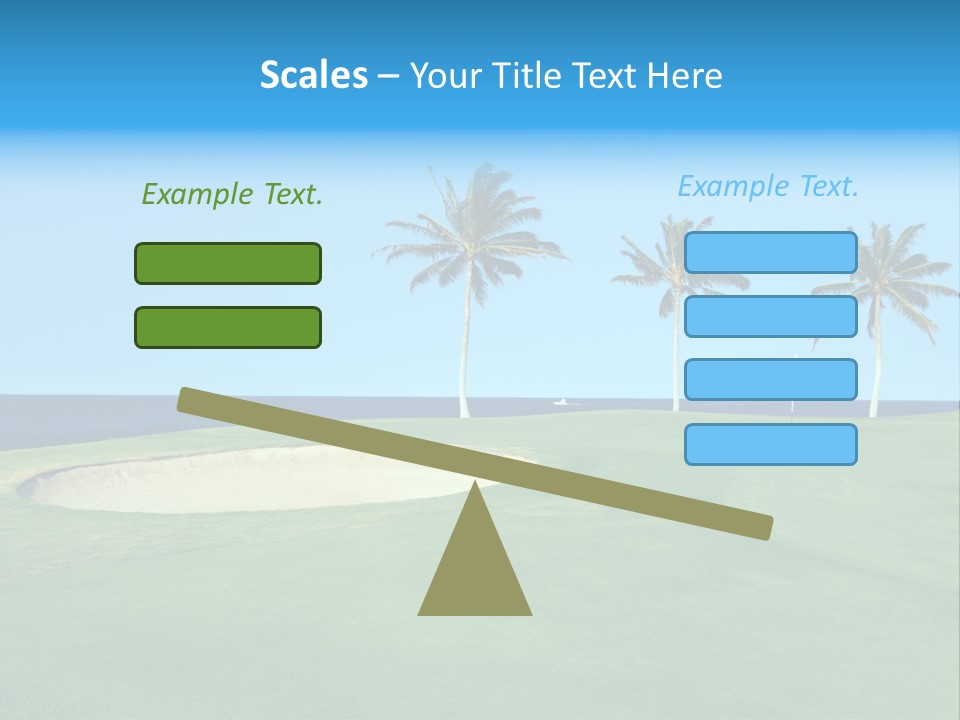 Scales – Your Title Text Here

Example Text.

Example Text.